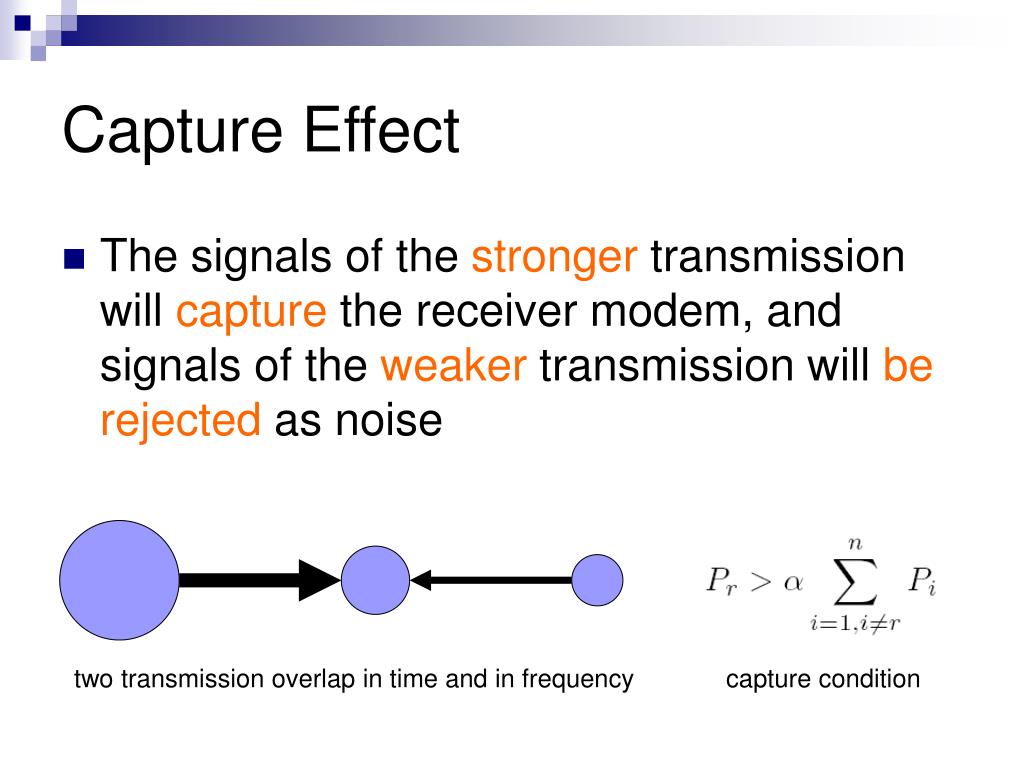 Capture Effect

The signals of the stronger transmission will capture the receiver modem, and signals of the weaker transmission will be rejected as noise

$P_r > \alpha \sum_{i=1, i \neq r}^{n} P_i$

two transmission overlap in time and in frequency

capture condition